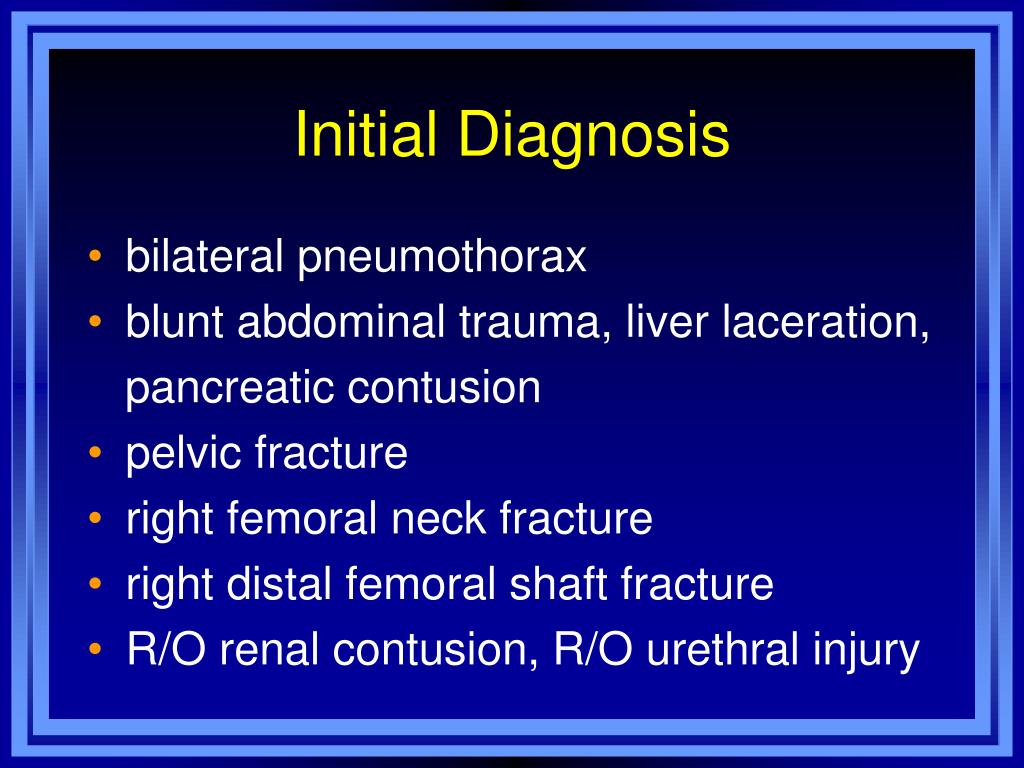 Initial Diagnosis

• bilateral pneumothorax
• blunt abdominal trauma, liver laceration, pancreatic contusion
• pelvic fracture
• right femoral neck fracture
• right distal femoral shaft fracture
• R/O renal contusion, R/O urethral injury